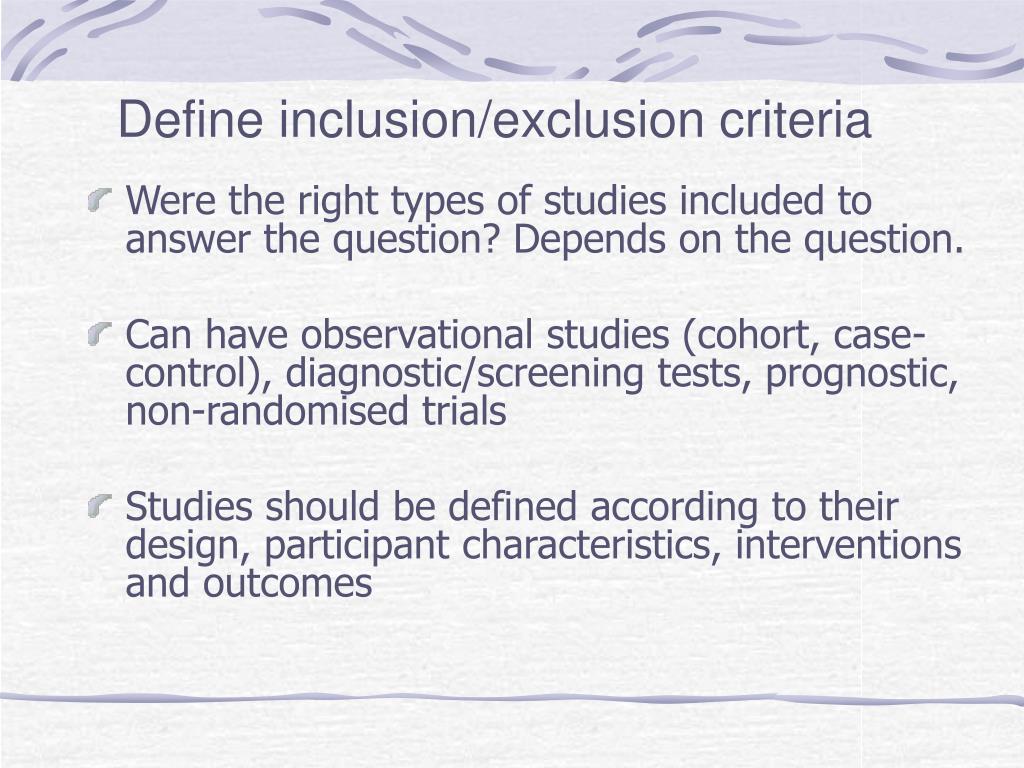 Define inclusion/exclusion criteria

Were the right types of studies included to answer the question? Depends on the question.

Can have observational studies (cohort, case-control), diagnostic/screening tests, prognostic, non-randomised trials

Studies should be defined according to their design, participant characteristics, interventions and outcomes